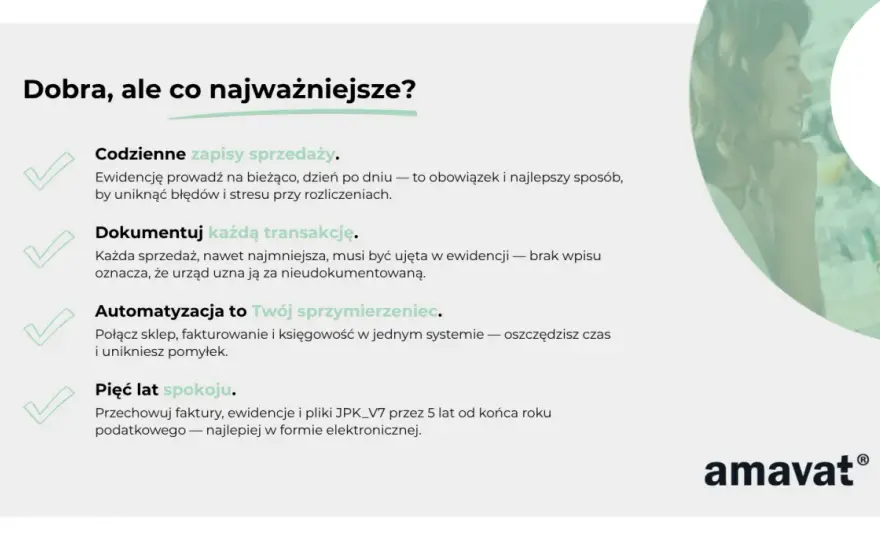 Dobra, ale co najważniejsze?

Codzienne zapisy sprzedaży.
Ewidencję prowadź na bieżąco, dzień po dniu — to obowiązek i najlepszy sposób, by uniknąć błędów i stresu przy rozliczeniach.

Dokumentuj każdą transakcję.
Każda sprzedaż, nawet najmniejsza, musi być ujęta w ewidencji — brak wpisu oznacza, że urząd uzna ją za nieudokumentowaną.

Automatyzacja to Twój sprzymierzeniec.
Połącz sklep, fakturowanie i księgowość w jednym systemie — oszczędzisz czas i unikniesz pomyłek.

Pięć lat spokoju.
Przechowuj faktury, ewidencje i pliki JPK_V7 przez 5 lat od końca roku podatkowego — najlepiej w formie elektronicznej.

amavat®